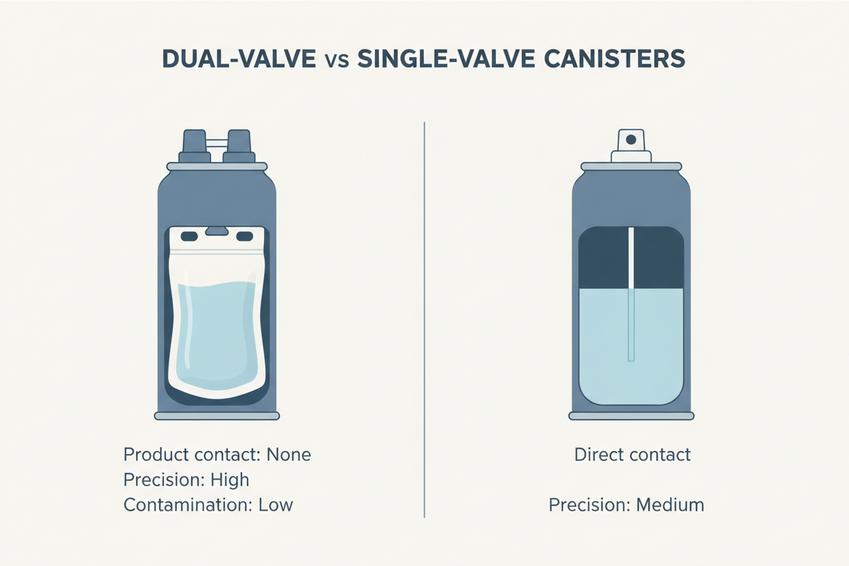 DUAL-VALVE vs SINGLE-VALVE CANISTERS

Product contact: None
Precision: High
Contamination: Low

Direct contact

Precision: Medium